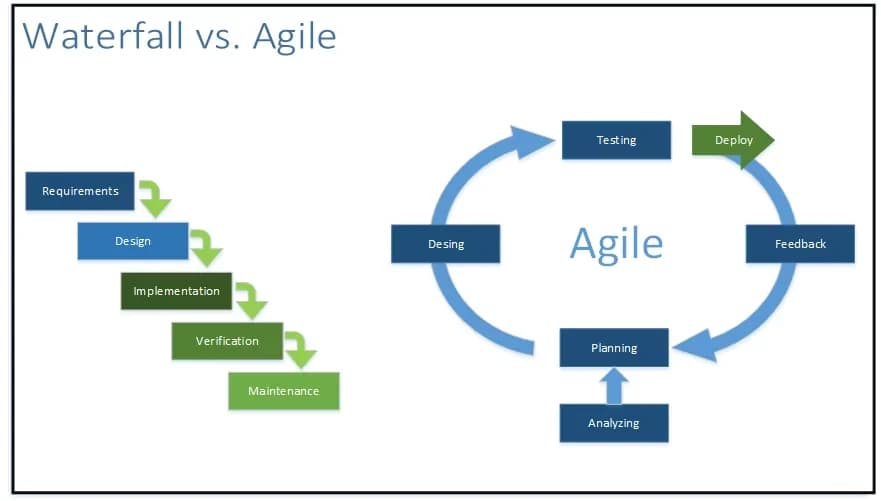 Waterfall vs. Agile

Requirements

Design

Implementation

Verification

Maintenance

Testing

Deploy

Desing

Agile

Feedback

Planning

Analyzing